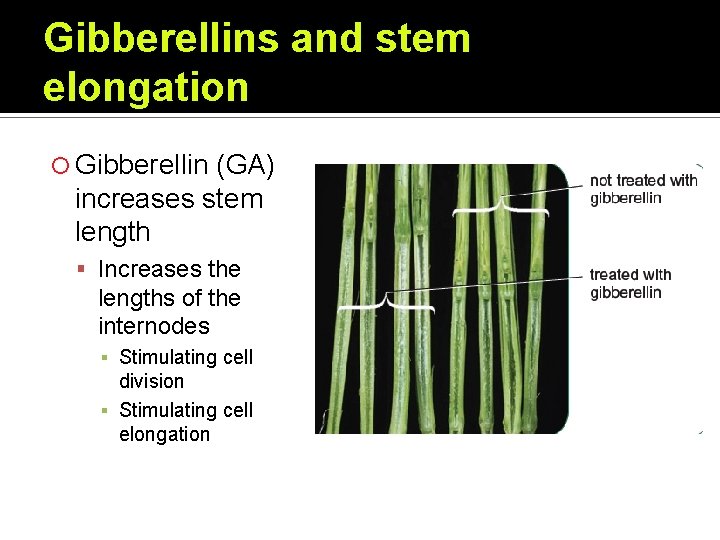 Gibberellins and stem elongation

Gibberellin (GA) increases stem length

Increases the lengths of the internodes

Stimulating cell division

Stimulating cell elongation

not treated with gibberellin

treated with gibberellin